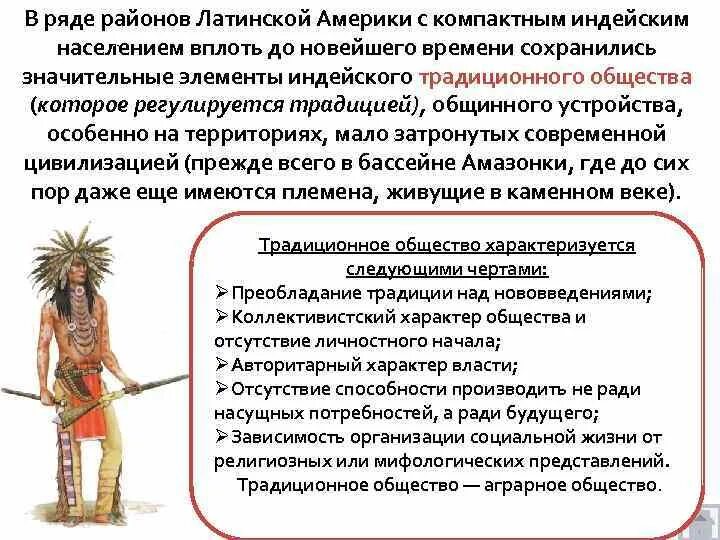 В ряде районов Латинской Америки с компактным индейским населением вплоть до новейшего времени сохранились значительные элементы индейского традиционного общества (которое регулируется традицией), общинного устройства, особенно на территориях, мало затронутых современной цивилизацией (прежде всего в бассейне Амазонки, где до сих пор даже еще имеются племена, живущие в каменном веке).

Традиционное общество характеризуется следующими чертами:
➢Преобладание традиции над нововведениями;
➢Коллективистский характер общества и отсутствие личностного начала;
➢Авторитарный характер власти;
➢Отсутствие способности производить не ради насущных потребностей, а ради будущего;
➢Зависимость организации социальной жизни от религиозных или мифологических представлений.
Традиционное общество — аграрное общество.